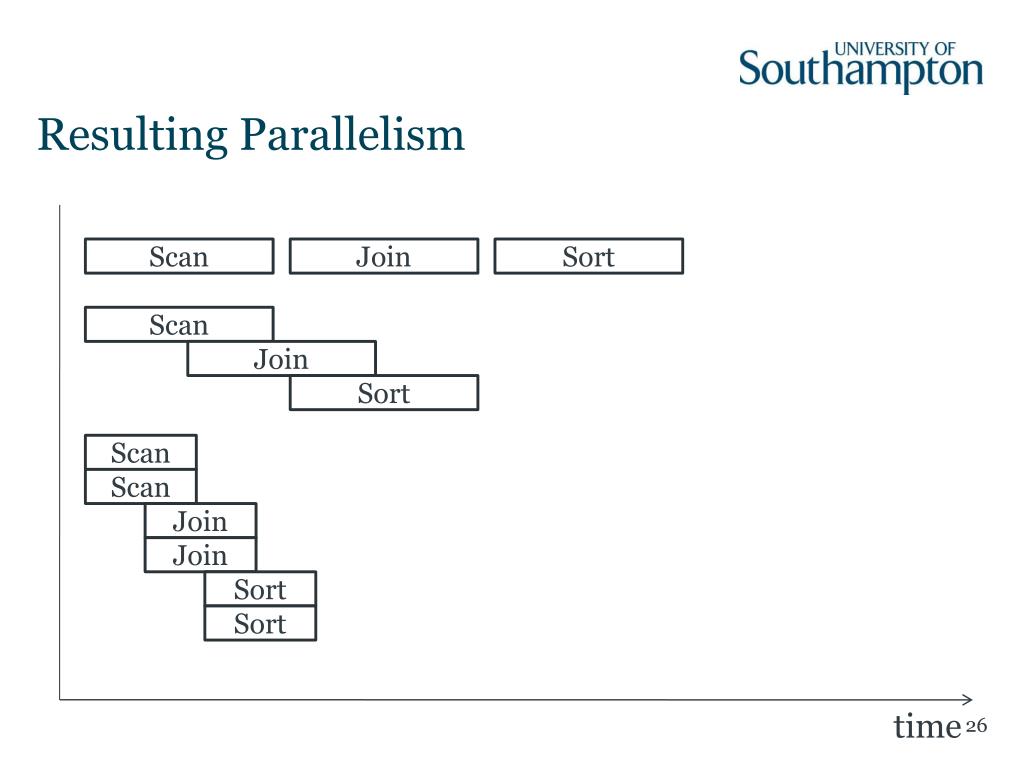 UNIVERSITY OF
Southampton

Resulting Parallelism

Scan
Join
Sort

Scan
Join
Sort

Scan
Scan
Join
Join
Sort
Sort

time

26